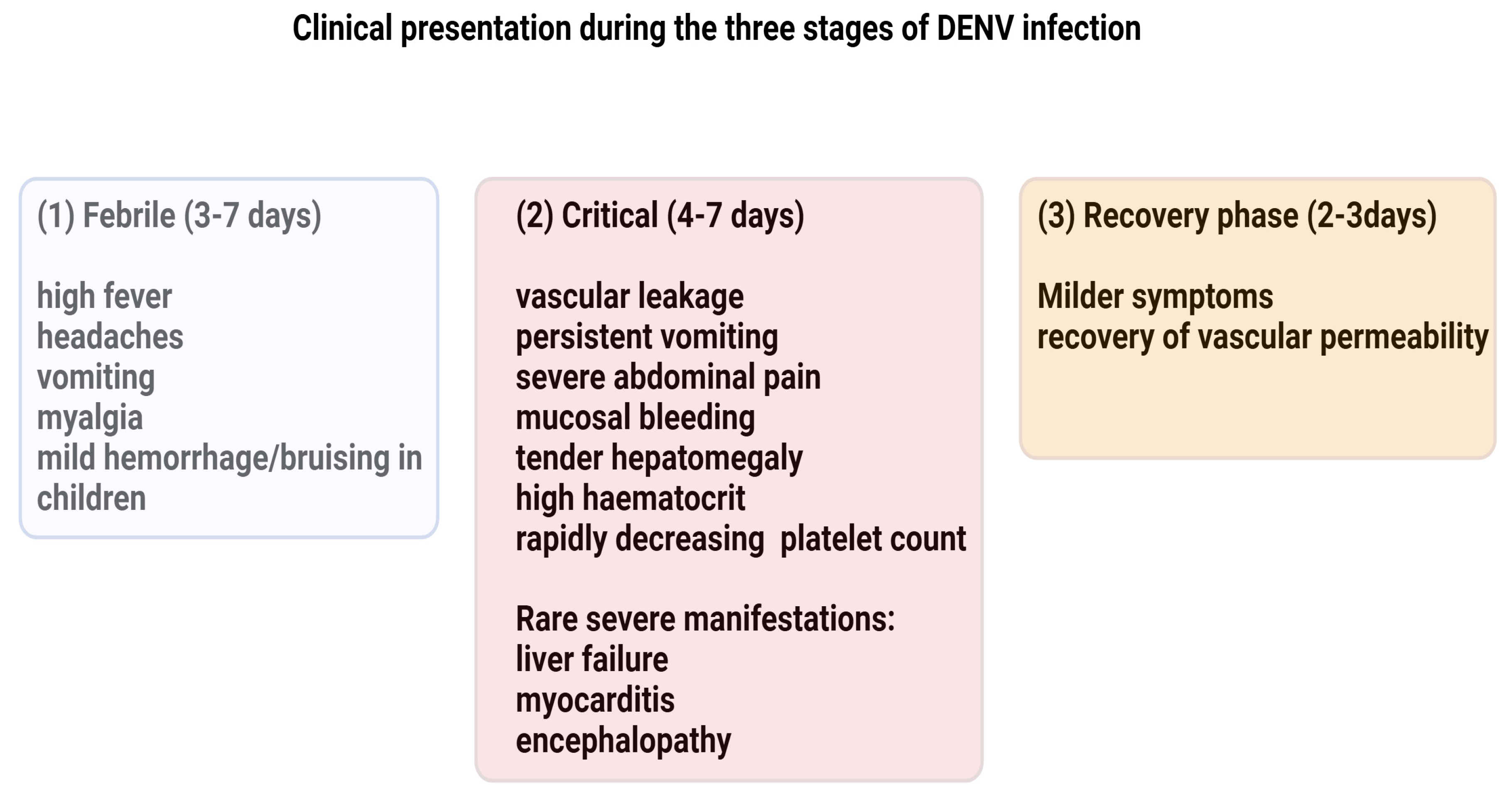 Clinical presentation during the three stages of DENV infection

(1) Febrile (3-7 days)

high fever
headaches
vomiting
myalgia
mild hemorrhage/bruising in children

(2) Critical (4-7 days)

vascular leakage
persistent vomiting
severe abdominal pain
mucosal bleeding
tender hepatomegaly
high haematocrit
rapidly decreasing platelet count

Rare severe manifestations:
liver failure
myocarditis
encephalopathy

(3) Recovery phase (2-3days)

Milder symptoms
recovery of vascular permeability